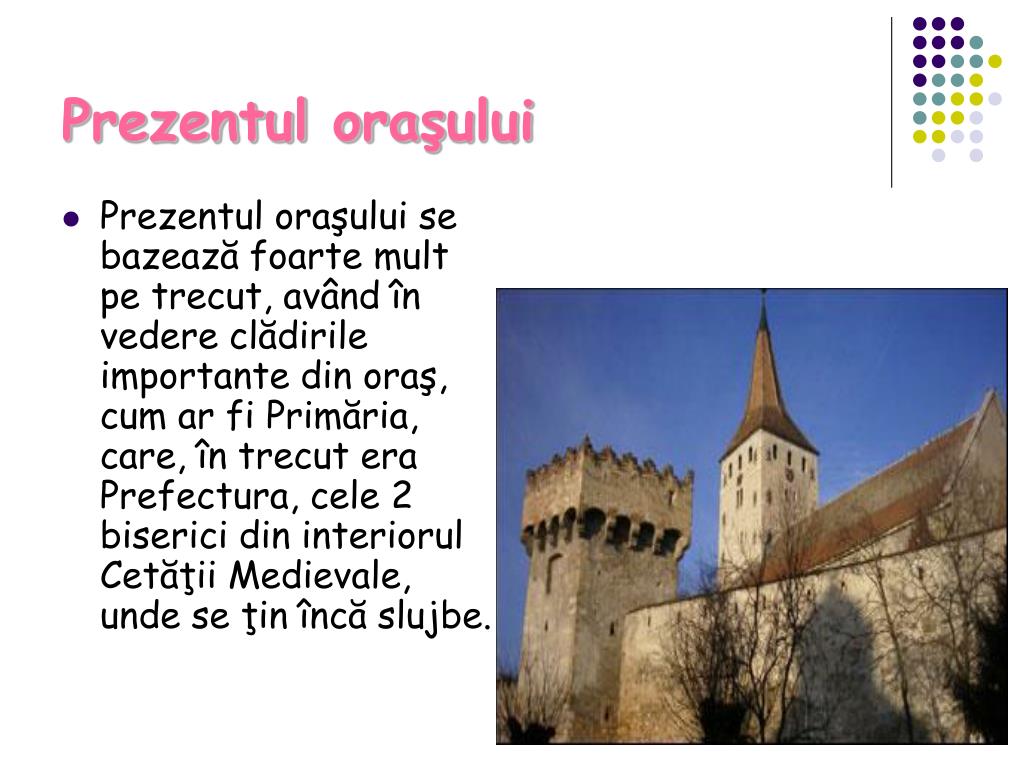 Prezentul oraşului

Prezentul oraşului se bazează foarte mult pe trecut, având în vedere clădirile importante din oraş, cum ar fi Primăria, care, în trecut era Prefectura, cele 2 biserici din interiorul Cetăţii Medievale, unde se ţin încă slujbe.